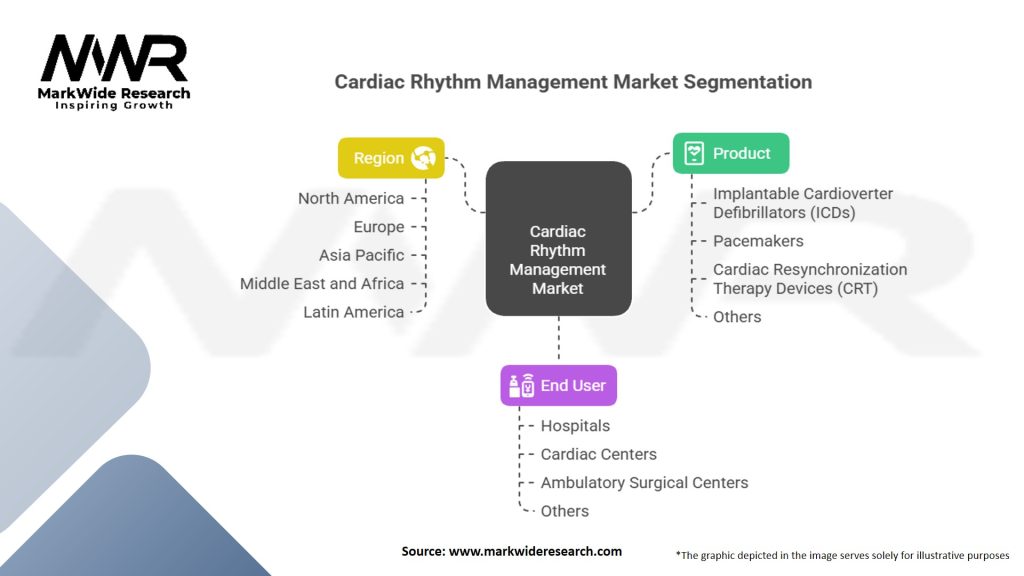 MWR
MarkWide Research
Inspiring Growth

Cardiac Rhythm Management Market Segmentation

Region
North America
Europe
Asia Pacific
Middle East and Africa
Latin America

Cardiac Rhythm Management Market

Product
Implantable Cardioverter Defibrillators (ICDs)
Pacemakers
Cardiac Resynchronization Therapy Devices (CRT)
Others

End User
Hospitals
Cardiac Centers
Ambulatory Surgical Centers
Others

Source: www.markwideresearch.com

*The graphic depicted in the image serves solely for illustrative purposes